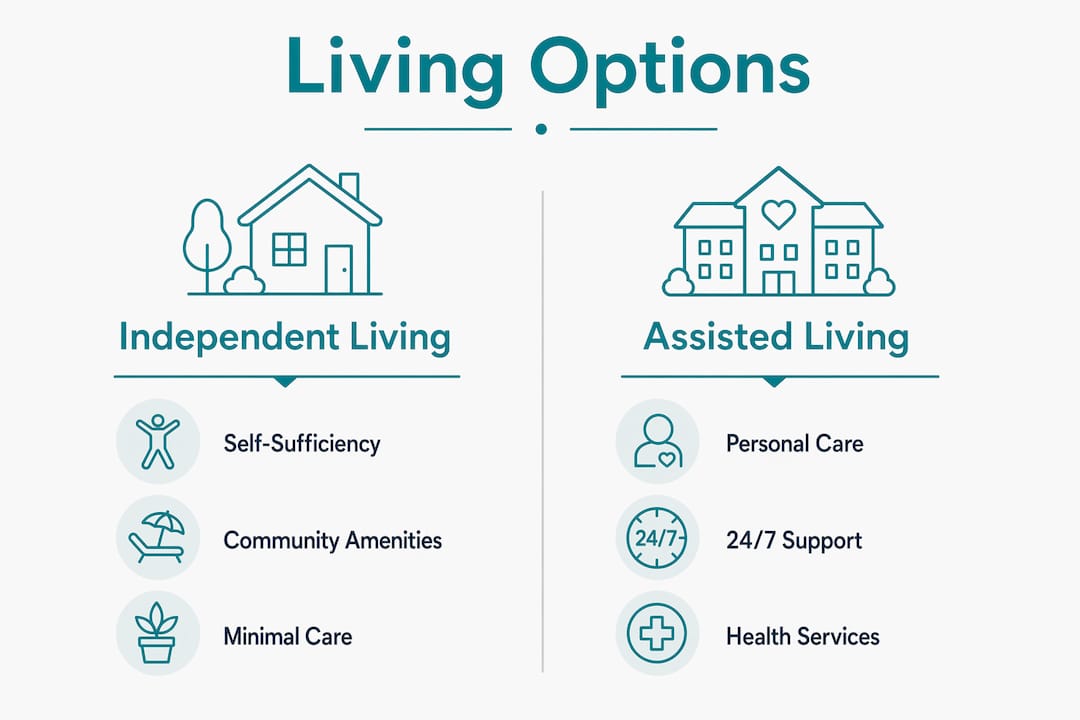 Living Options

Independent Living

Self-Sufficiency

Community Amenities

Minimal Care

Assisted Living

Personal Care

24/7

24/7 Support

Health Services